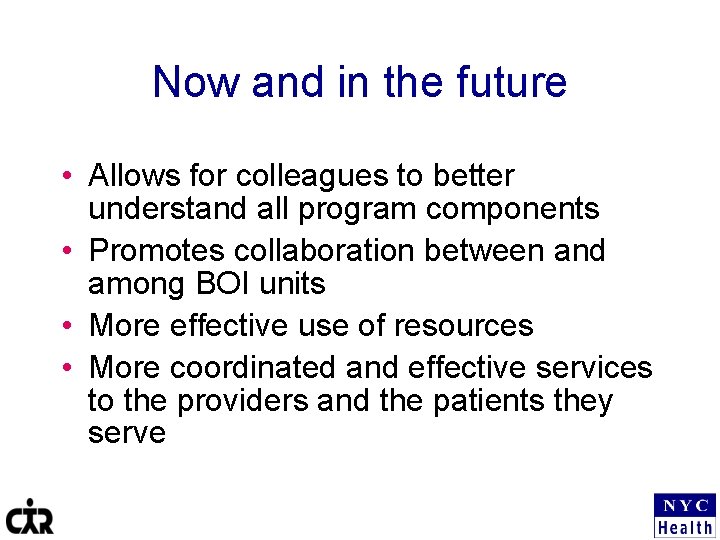 Now and in the future

• Allows for colleagues to better understand all program components
• Promotes collaboration between and among BOI units
• More effective use of resources
• More coordinated and effective services to the providers and the patients they serve

CIR

NYC
Health